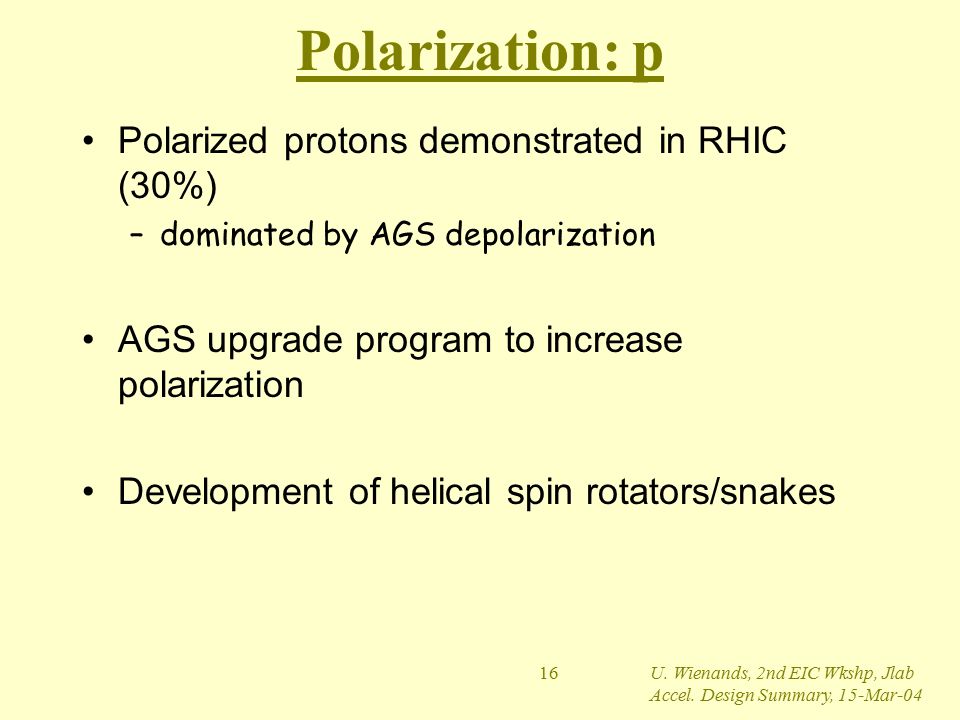 Polarization: p

• Polarized protons demonstrated in RHIC (30%)

– dominated by AGS depolarization

• AGS upgrade program to increase polarization

• Development of helical spin rotators/snakes

16

U. Wienands, 2nd EIC Wkshp, Jlab Accel. Design Summary, 15-Mar-04